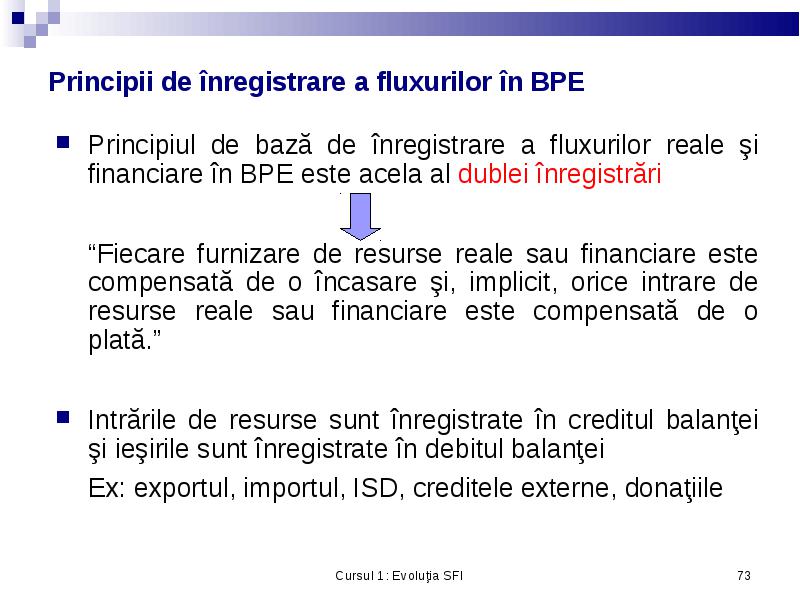 Principii de înregistrare a fluxurilor în BPE

Principiul de bază de înregistrare a fluxurilor reale şi financiare în BPE este acela al dublei înregistrări

“Fiecare furnizare de resurse reale sau financiare este compensată de o încasare şi, implicit, orice intrare de resurse reale sau financiare este compensată de o plată.”

Intrările de resurse sunt înregistrate în creditul balanţei şi ieşirile sunt înregistrate în debitul balanţei

Ex: exportul, importul, ISD, creditele externe, donaţiile

Cursul 1: Evoluţia SFI

73